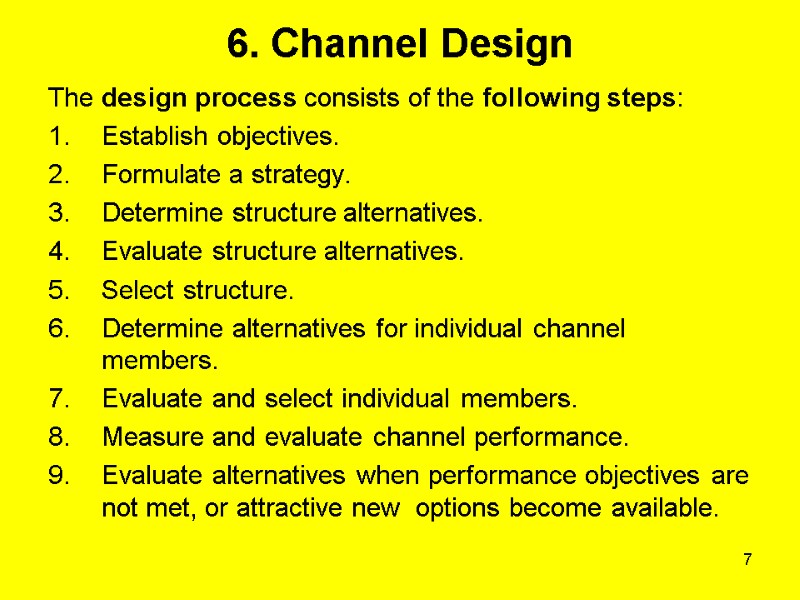 6. Channel Design

The design process consists of the following steps:

1. Establish objectives.
2. Formulate a strategy.
3. Determine structure alternatives.
4. Evaluate structure alternatives.
5. Select structure.
6. Determine alternatives for individual channel members.
7. Evaluate and select individual members.
8. Measure and evaluate channel performance.
9. Evaluate alternatives when performance objectives are not met, or attractive new options become available.

7